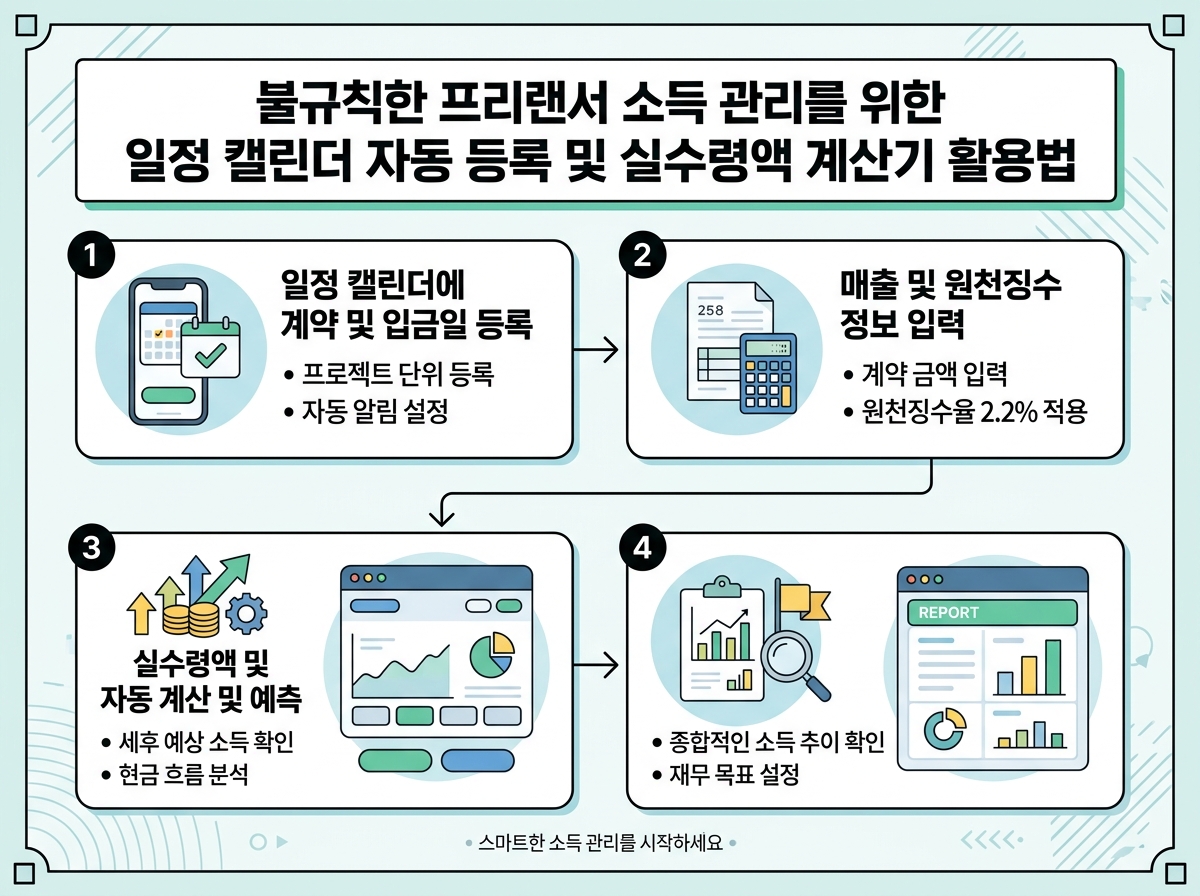 불규칙한 프리랜서 소득 관리를 위한
일정 캘린더 자동 등록 및 실수령액 계산기 활용법

1
일정 캘린더에
계약 및 입금일 등록
• 프로젝트 단위 등록
• 자동 알림 설정

2
258
매출 및 원천징수
정보 입력
• 계약 금액 입력
• 원천징수율 2.2% 적용

3
실수령액 및
자동 계산 및 예측
• 세후 예상 소득 확인
• 현금 흐름 분석

4
REPORT
• 종합적인 소득 추이 확인
• 재무 목표 설정

• 스마트한 소득 관리를 시작하세요 •